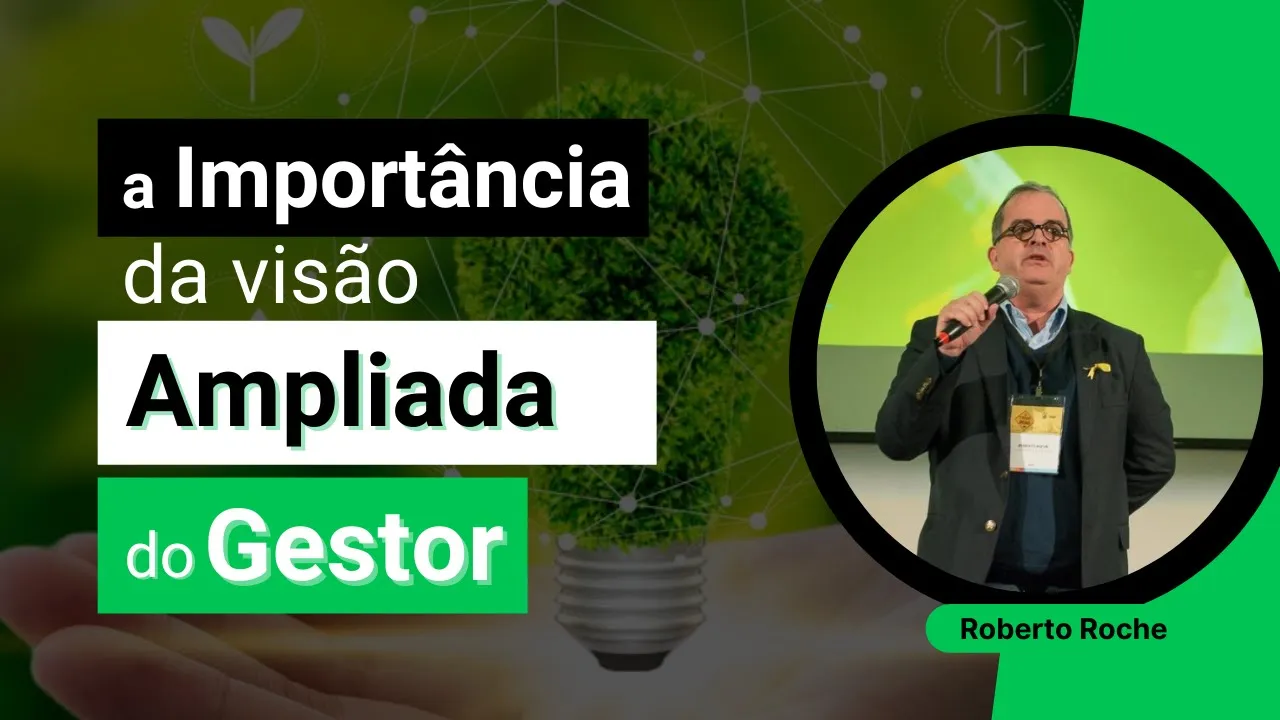 a Importância
da visão
Ampliada
do Gestor

Roberto Roche